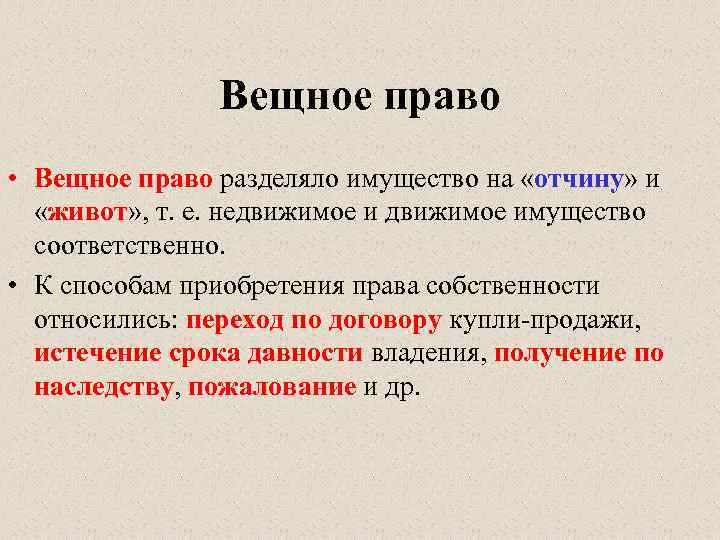 Вещное право

• Вещное право разделяло имущество на «отчину» и «живот», т. е. недвижимое и движимое имущество соответственно.

• К способам приобретения права собственности относились: переход по договору купли-продажи, истечение срока давности владения, получение по наследству, пожалование и др.